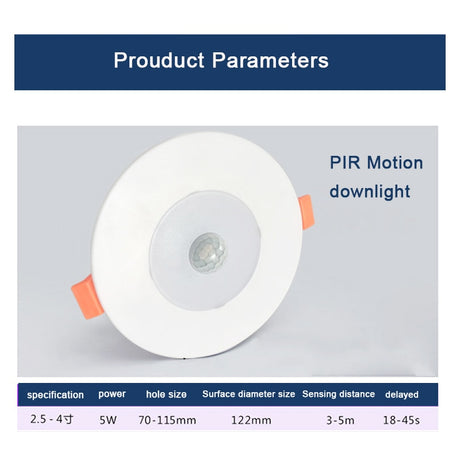 Prouduct Parameters

PIR Motion downlight

| specification | power | hole size | Surface diameter size | Sensing distance | delayed |
|---|---|---|---|---|---|
| 2.5 - 4寸 | 5W | 70-115mm | 122mm | 3-5m | 18-45s |